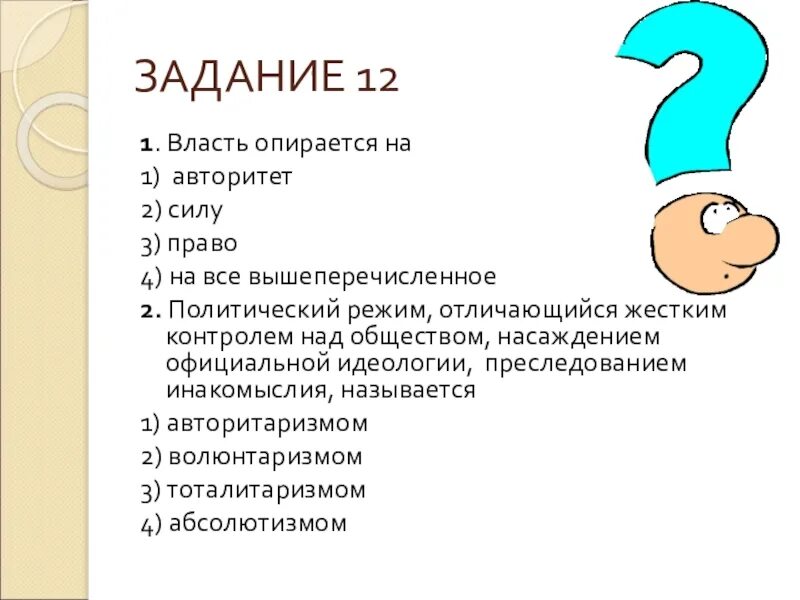 ЗАДАНИЕ 12

1. Власть опирается на
1) авторитет
2) силу
3) право
4) на все вышеперечисленное
2. Политический режим, отличающийся жестким контролем над обществом, насаждением официальной идеологии, преследованием инакомыслия, называется
1) авторитаризмом
2) волюнтаризмом
3) тоталитаризмом
4) абсолютизмом